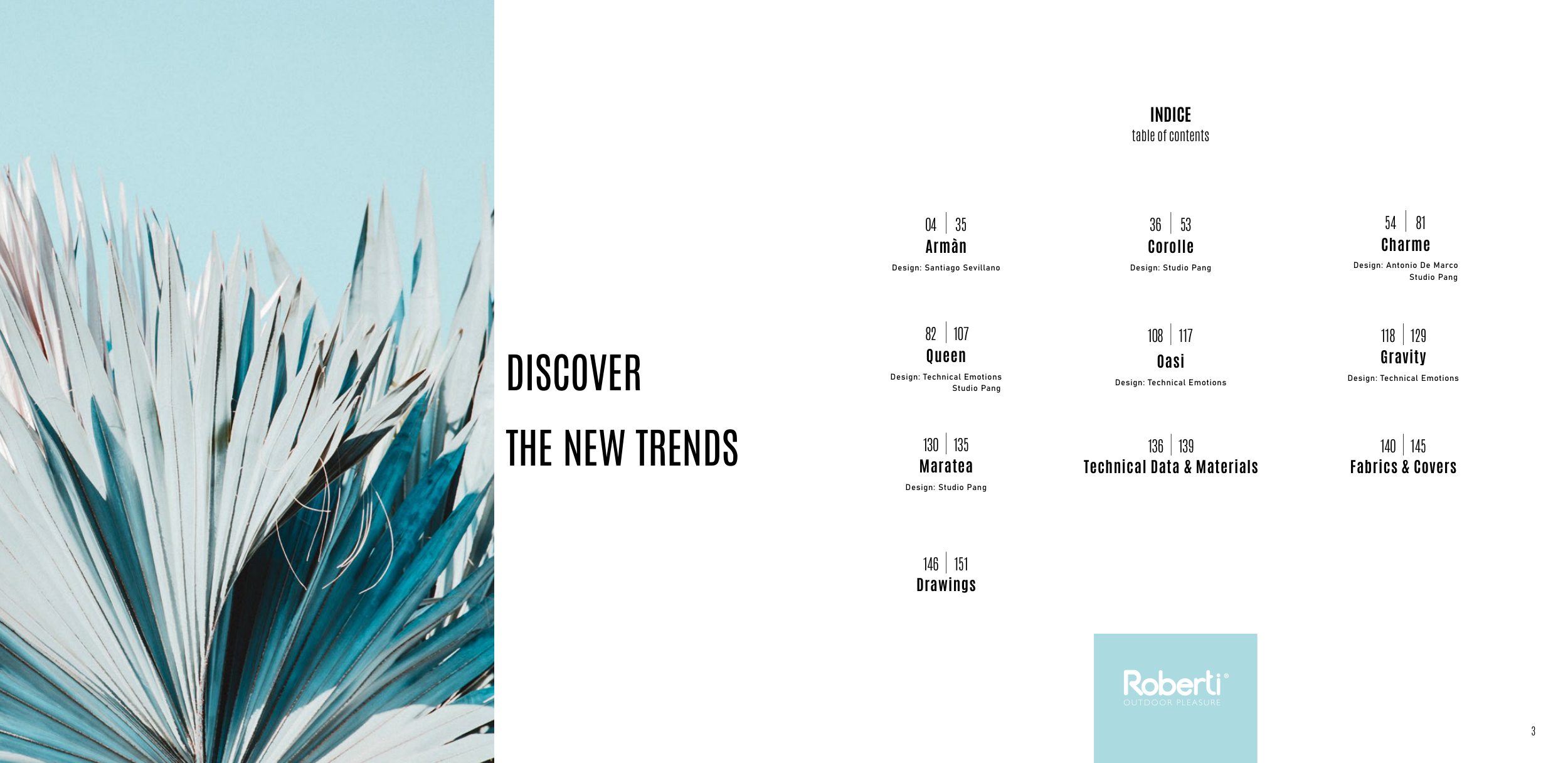 DISCOVER

THE NEW TRENDS

INDICE
table of contents

04 | 35
Armàn
Design: Santiago Sevillano

36 | 53
Corolle
Design: Studio Pang

54 | 81
Charme
Design: Antonio De Marco
Studio Pang

82 | 107
Queen
Design: Technical Emotions
Studio Pang

108 | 117
Oasi
Design: Technical Emotions

118 | 129
Gravity
Design: Technical Emotions

130 | 135
Maratea
Design: Studio Pang

136 | 139
Technical Data & Materials

140 | 145
Fabrics & Covers

146 | 151
Drawings

Roberti®
OUTDOOR PLEASURE

3